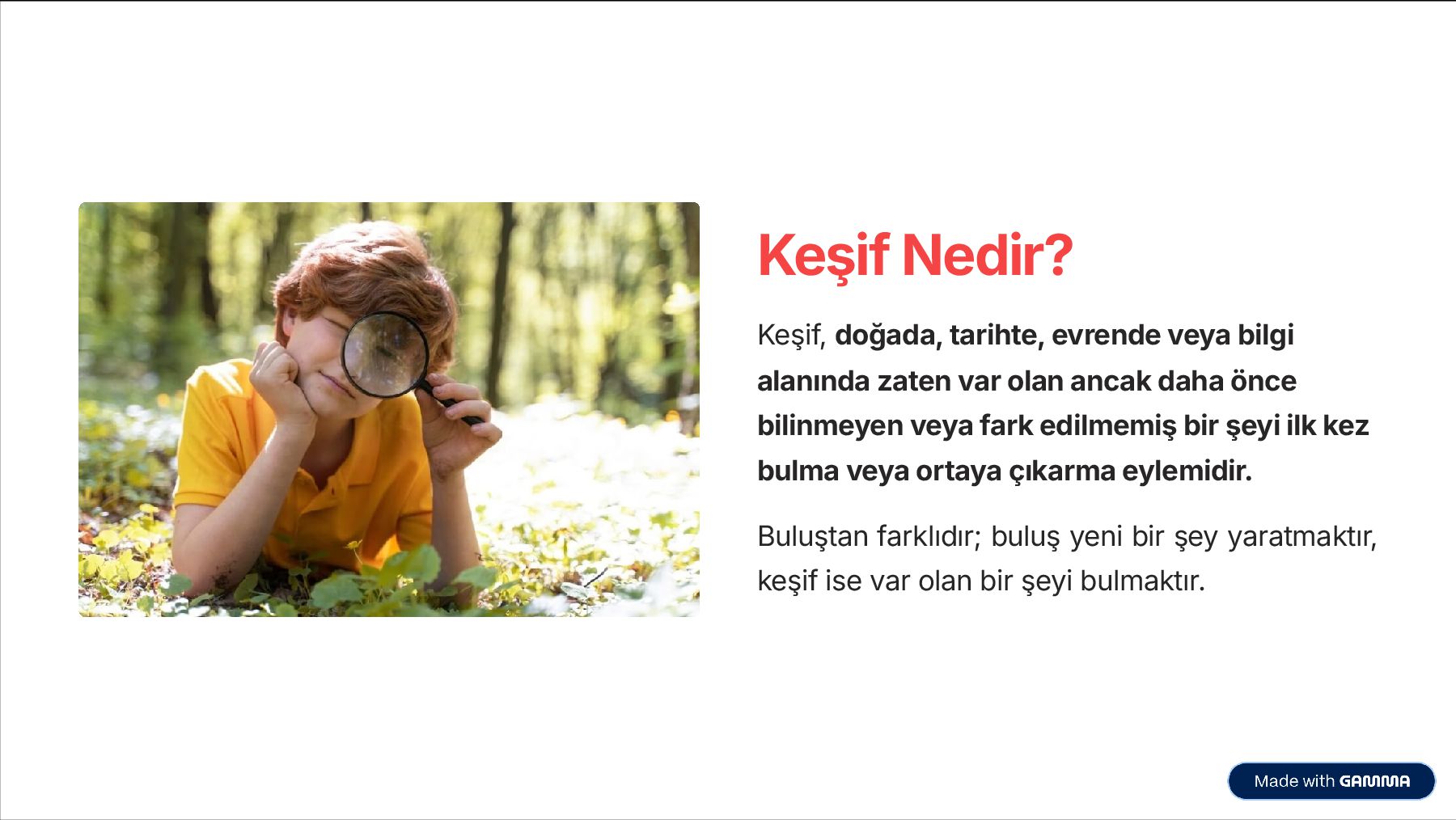 Keşif Nedir?

Keşif, doğada, tarihte, evrende veya bilgi alanında zaten var olan ancak daha önce bilinmeyen veya fark edilmemiş bir şeyi ilk kez bulma veya ortaya çıkarma eylemidir.

Buluştan farklıdır; buluş yeni bir şey yaratmaktır, keşif ise var olan bir şeyi bulmaktır.

Made with GAMMA